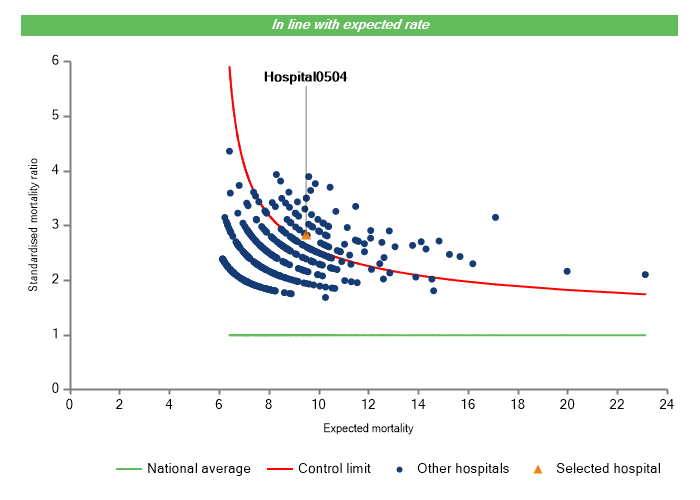 In line with expected rate

Hospital0504

Standardised mortality ratio

6
5
4
3
2
1
0

0 2 4 6 8 10 12 14 16 18 20 22 24

Expected mortality

National average Control limit Other hospitals Selected hospital